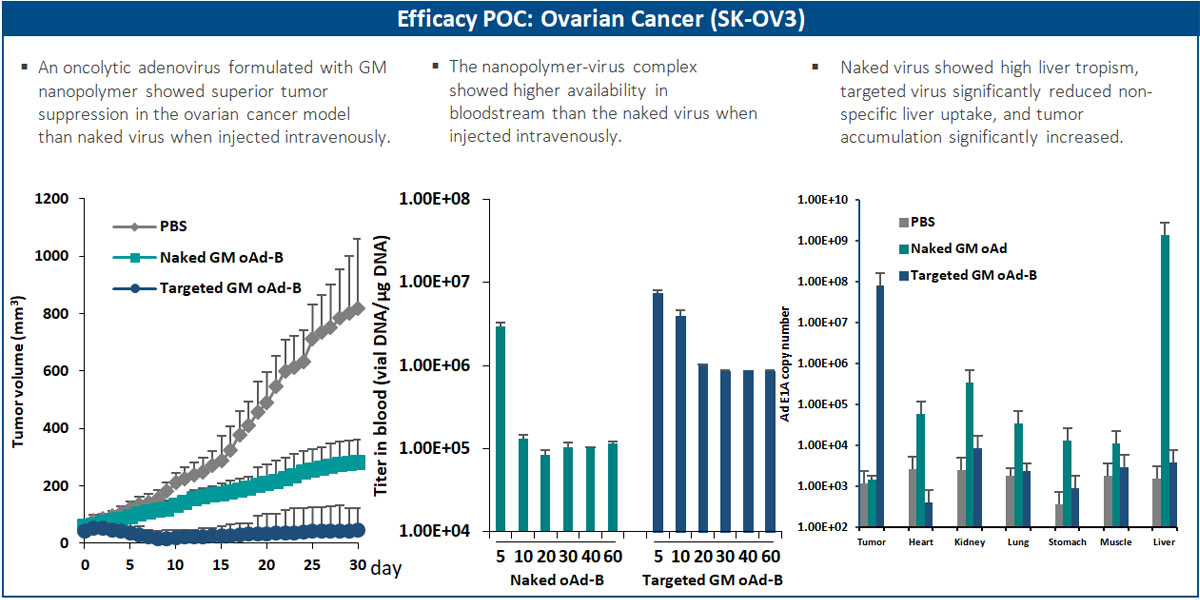 Efficacy POC: Ovarian Cancer (SK-OV3)

▪ An oncolytic adenovirus formulated with GM nanopolymer showed superior tumor suppression in the ovarian cancer model than naked virus when injected intravenously.

▪ The nanopolymer-virus complex showed higher availability in bloodstream than the naked virus when injected intravenously.

▪ Naked virus showed high liver tropism, targeted virus significantly reduced non-specific liver uptake, and tumor accumulation significantly increased.

Tumor volume (mm³)
1200
1000
800
600
400
200
0
PBS
Naked GM oAd-B
Targeted GM oAd-B
0 5 10 15 20 25 30 day

Titer in blood (vial DNA/μg DNA)
1.00E+08
1.00E+07
1.00E+06
1.00E+05
1.00E+04
5 10 20 30 40 60
Naked oAd-B
5 10 20 30 40 60
Targeted GM oAd-B

Ad E1A copy number
1.00E+10
1.00E+09
1.00E+08
1.00E+07
1.00E+06
1.00E+05
1.00E+04
1.00E+03
1.00E+02
PBS
Naked GM oAd
Targeted GM oAd-B
Tumor Heart Kidney Lung Stomach Muscle Liver